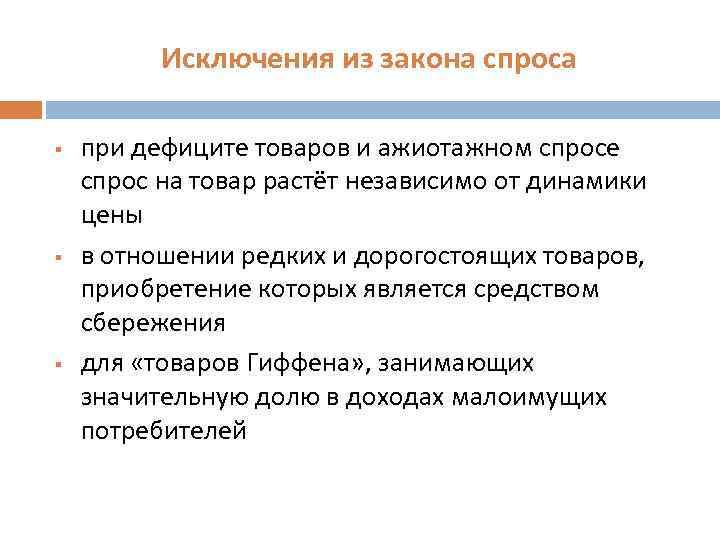 Исключения из закона спроса

▪ при дефиците товаров и ажиотажном спросе спрос на товар растёт независимо от динамики цены

▪ в отношении редких и дорогостоящих товаров, приобретение которых является средством сбережения

▪ для «товаров Гиффена», занимающих значительную долю в доходах малоимущих потребителей